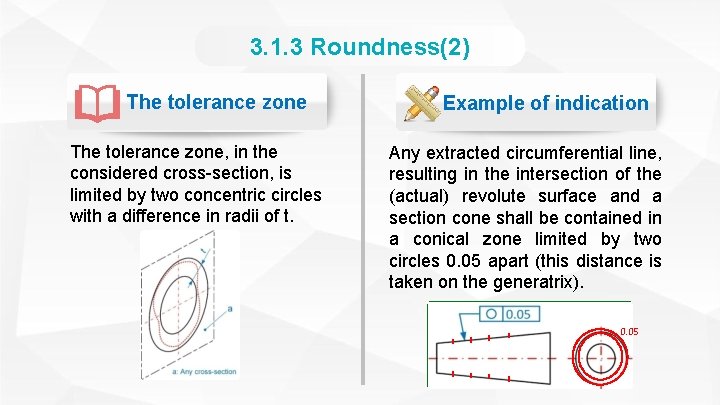 3.1.3 Roundness(2)

The tolerance zone

The tolerance zone, in the considered cross-section, is limited by two concentric circles with a difference in radii of t.

t

a

a: Any cross-section

Example of indication

Any extracted circumferential line, resulting in the intersection of the (actual) revolute surface and a section cone shall be contained in a conical zone limited by two circles 0.05 apart (this distance is taken on the generatrix).

○ 0.05

0.05